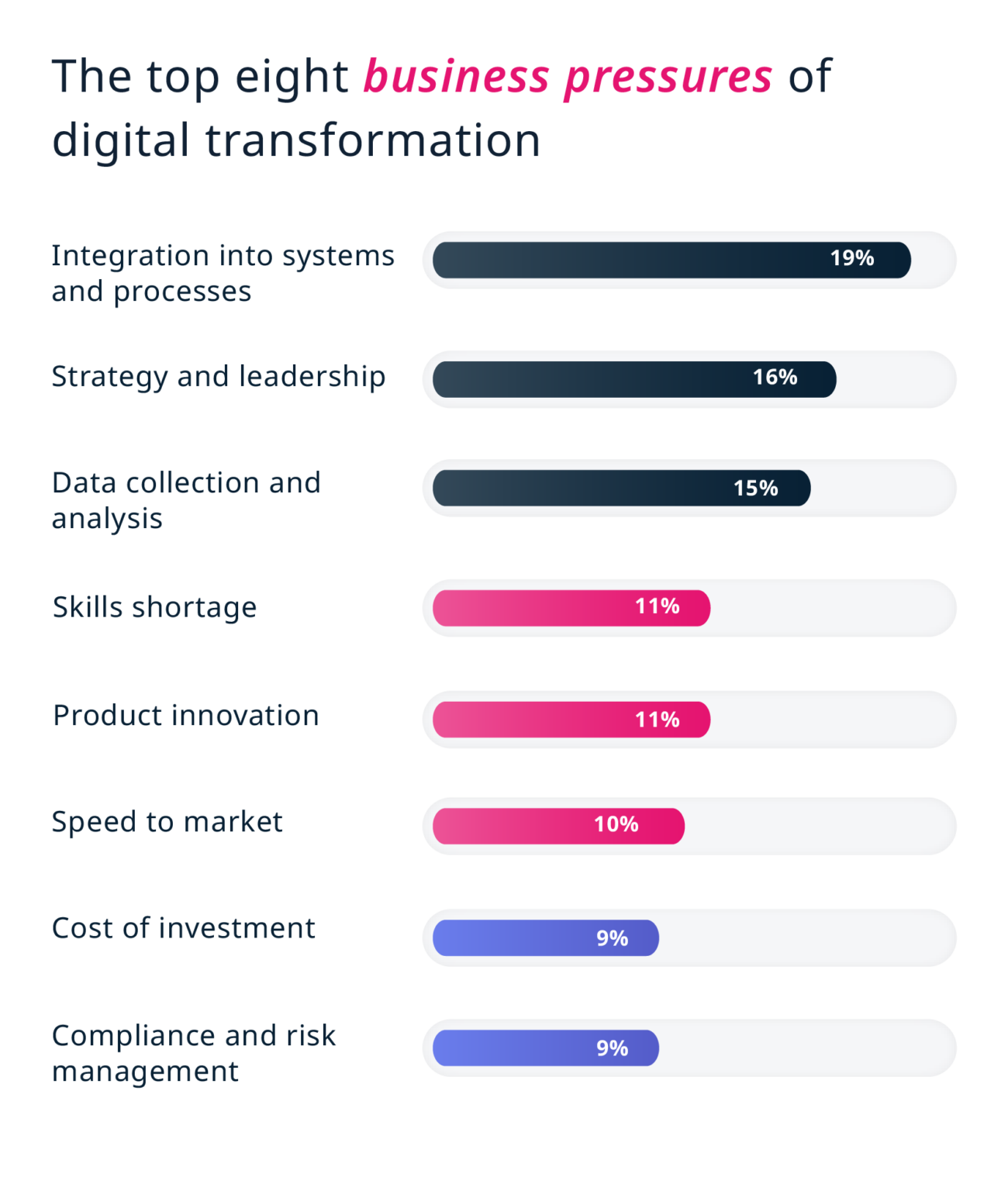 The top eight business pressures of digital transformation

Integration into systems and processes 19%

Strategy and leadership 16%

Data collection and analysis 15%

Skills shortage 11%

Product innovation 11%

Speed to market 10%

Cost of investment 9%

Compliance and risk management 9%